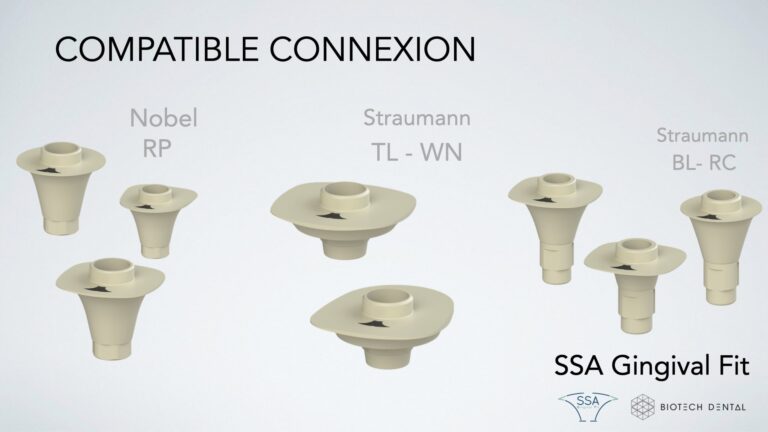 COMPATIBLE CONNEXION

Nobel
RP

Straumann
TL - WN

Straumann
BL- RC

SSA Gingival Fit

SSA

BIOTECH DENTAL